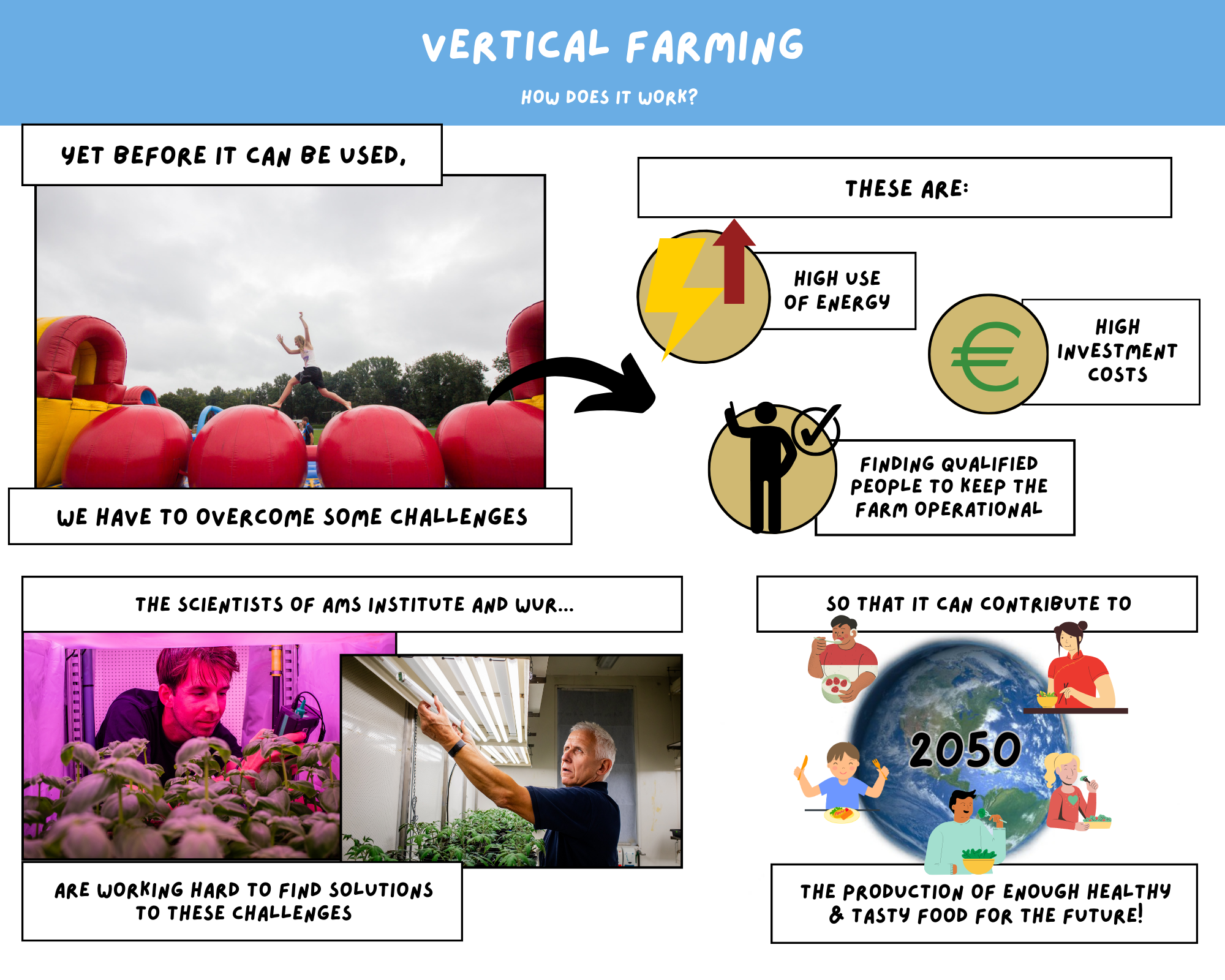 VERTICAL FARMING

HOW DOES IT WORK?

YET BEFORE IT CAN BE USED,

WE HAVE TO OVERCOME SOME CHALLENGES

THESE ARE:

HIGH USE OF ENERGY

HIGH INVESTMENT COSTS

FINDING QUALIFIED PEOPLE TO KEEP THE FARM OPERATIONAL

THE SCIENTISTS OF AMS INSTITUTE AND WUR...

ARE WORKING HARD TO FIND SOLUTIONS TO THESE CHALLENGES

SO THAT IT CAN CONTRIBUTE TO

2050

THE PRODUCTION OF ENOUGH HEALTHY & TASTY FOOD FOR THE FUTURE!